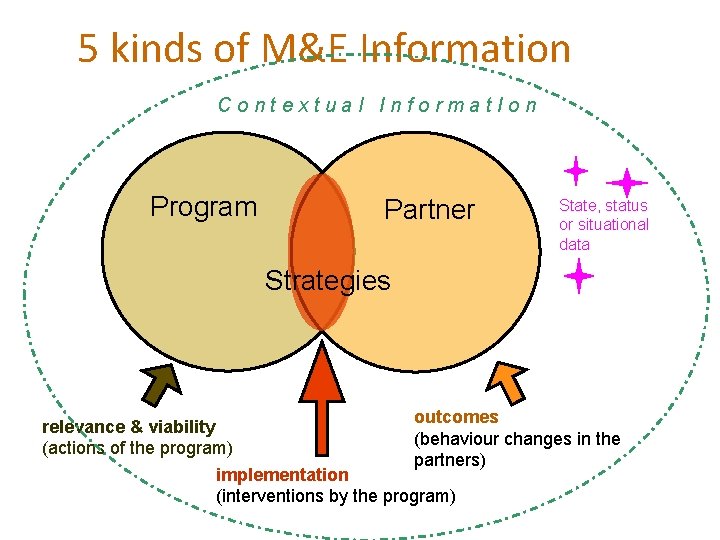 5 kinds of M&E Information

Contextual Information

Program

Partner

Strategies

State, status or situational data

relevance & viability
(actions of the program)

implementation
(interventions by the program)

outcomes
(behaviour changes in the partners)